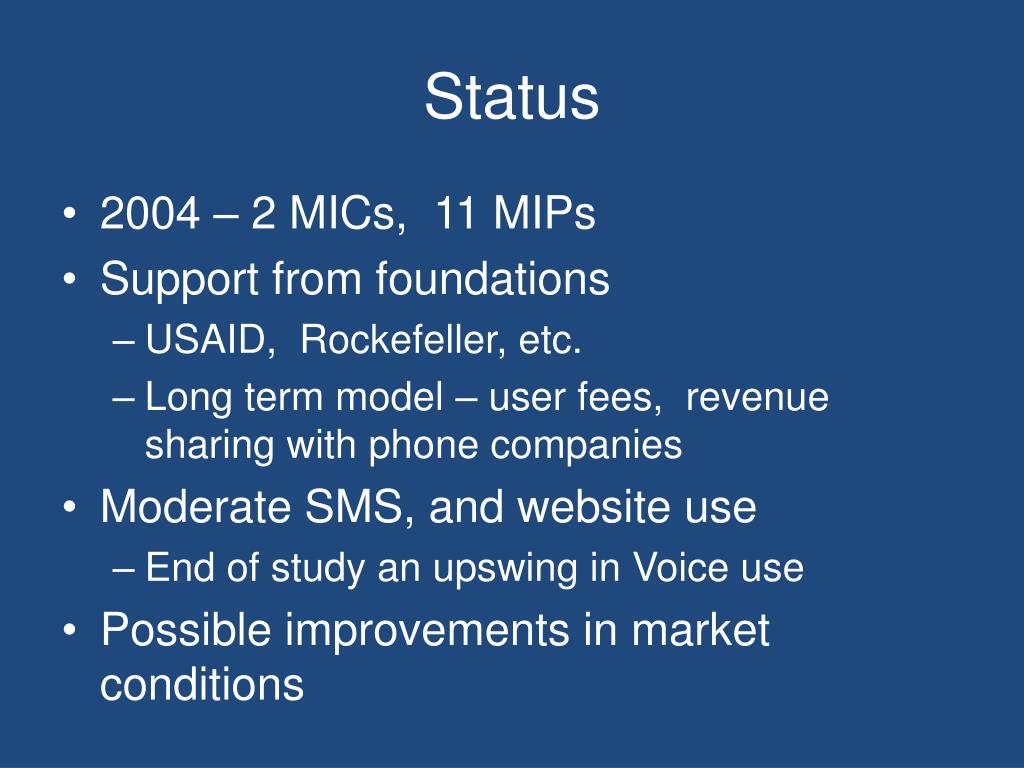 Status

• 2004 – 2 MICs, 11 MIPs
• Support from foundations
  – USAID, Rockefeller, etc.
  – Long term model – user fees, revenue sharing with phone companies
• Moderate SMS, and website use
  – End of study an upswing in Voice use
• Possible improvements in market conditions